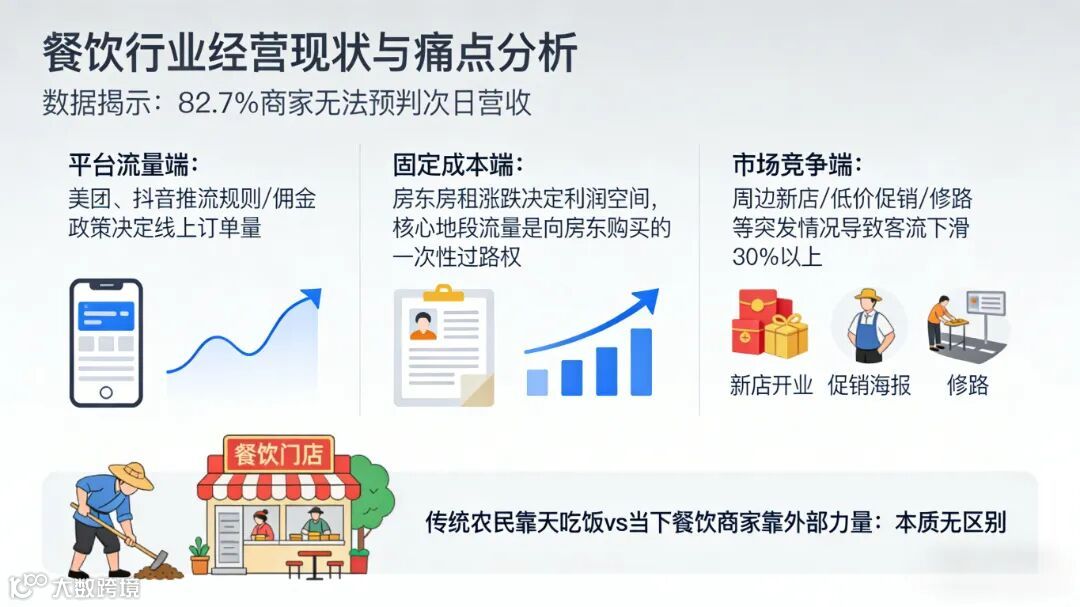 餐饮行业经营现状与痛点分析

数据揭示：82.7%商家无法预判次日营收

平台流量端：
美团、抖音推流规则/佣金政策决定线上订单量

固定成本端：
房东房租涨跌决定利润空间，核心地段流量是向房东购买的一次性过路权

市场竞争端：
周边新店/低价促销/修路等突发情况导致客流下滑30%以上

新店开业　促销海报　修路

餐饮门店

传统农民靠天吃饭vs当下餐饮商家靠外部力量：本质无区别

大数跨境